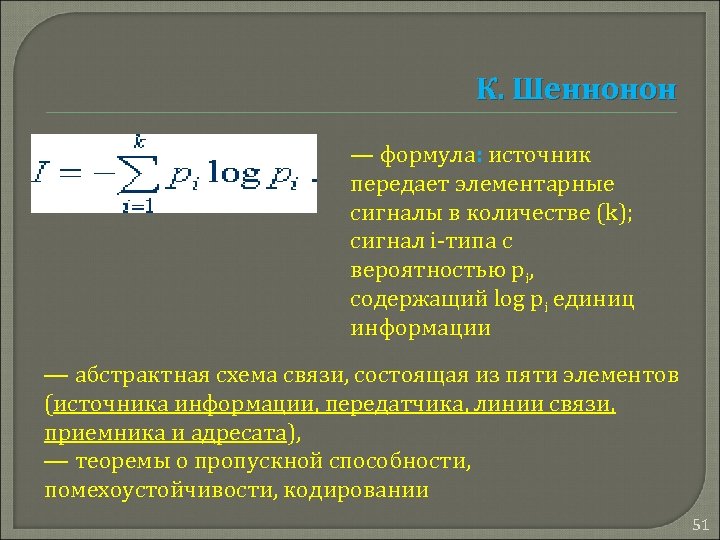 К. Шеннонон

$I = -\sum_{i=1}^{k} p_i \log p_i$ .

— формула: источник передает элементарные сигналы в количестве (k); сигнал i-типа с вероятностью $p_i$, содержащий log $p_i$ единиц информации

— абстрактная схема связи, состоящая из пяти элементов (источника информации, передатчика, линии связи, приемника и адресата),
— теоремы о пропускной способности, помехоустойчивости, кодировании

51